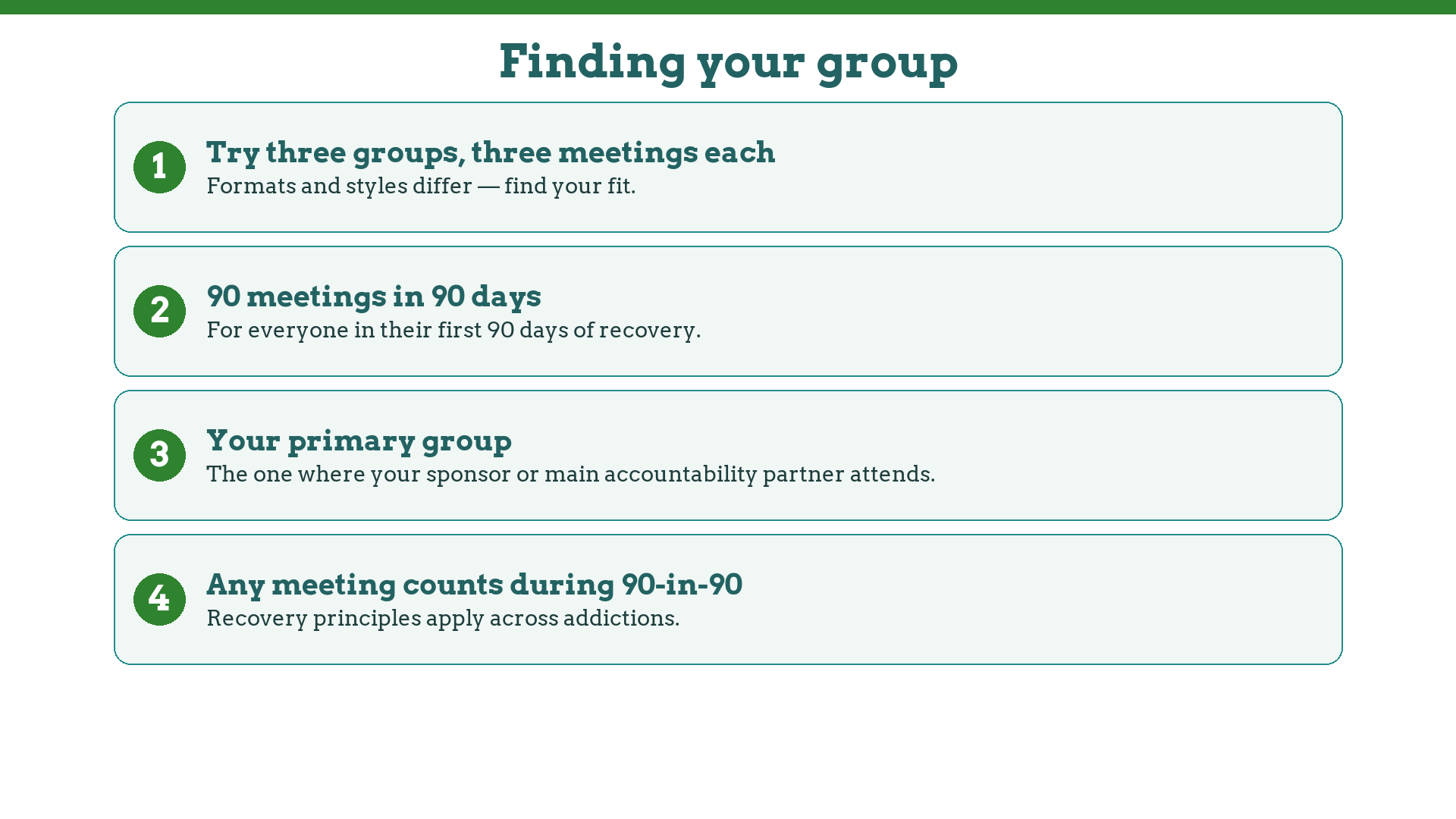 Finding your group

1
Try three groups, three meetings each
Formats and styles differ — find your fit.

2
90 meetings in 90 days
For everyone in their first 90 days of recovery.

3
Your primary group
The one where your sponsor or main accountability partner attends.

4
Any meeting counts during 90-in-90
Recovery principles apply across addictions.